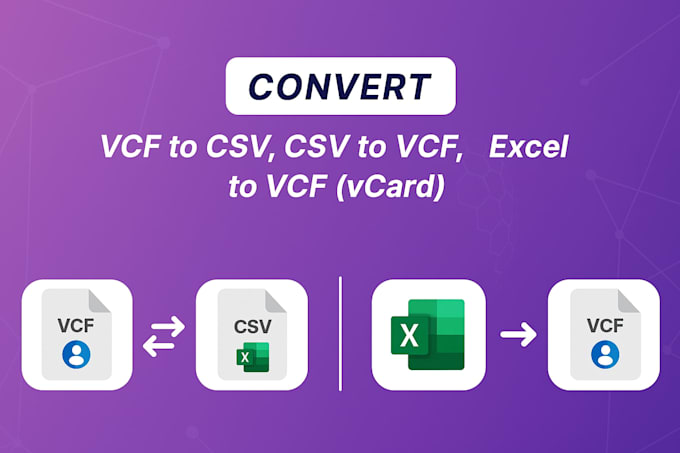 CONVERT

VCF to CSV, CSV to VCF, Excel to VCF (vCard)

VCF

CSV

X

X

VCF